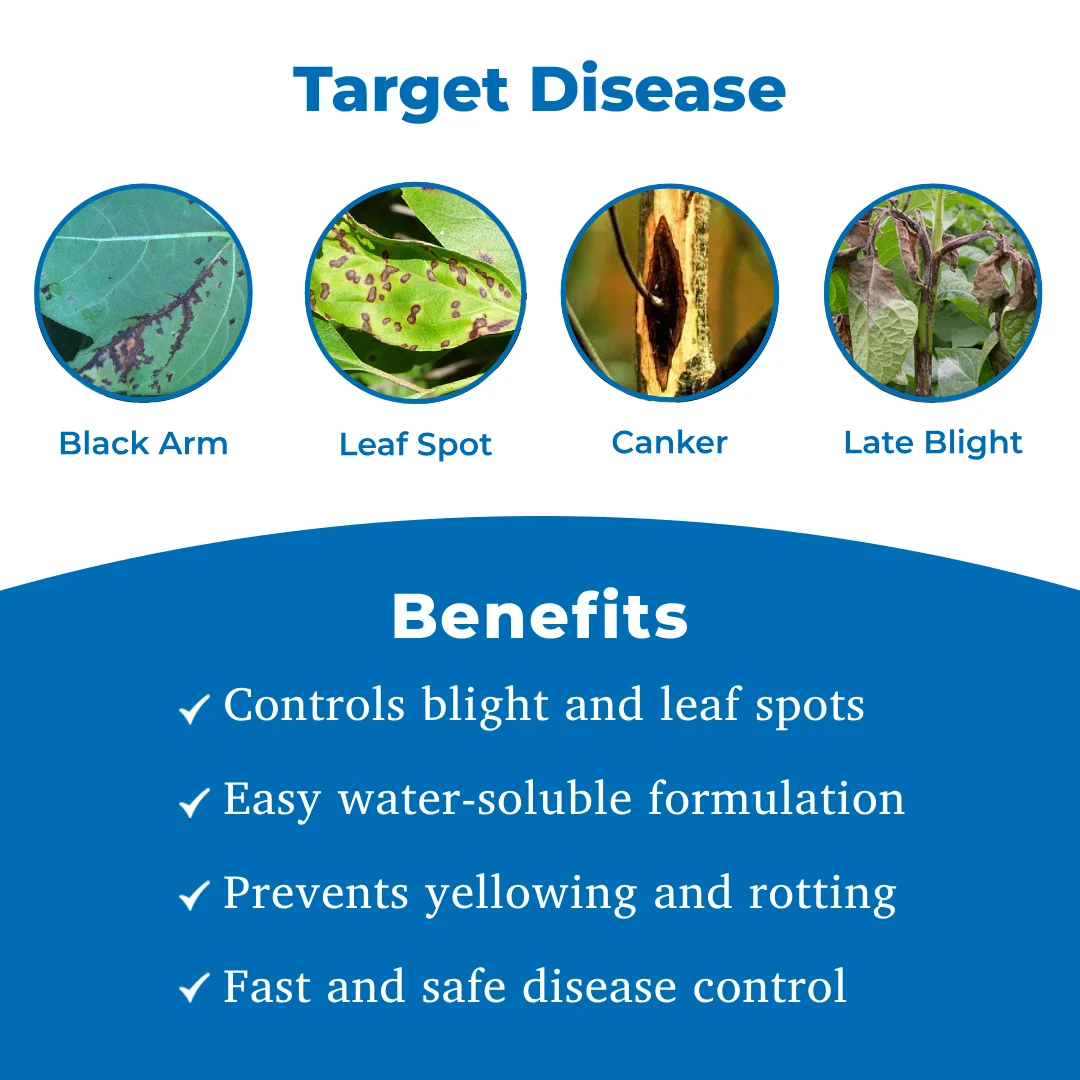 Target Disease

Black Arm

Leaf Spot

Canker

Late Blight

Benefits

✓ Controls blight and leaf spots

✓ Easy water-soluble formulation

✓ Prevents yellowing and rotting

✓ Fast and safe disease control